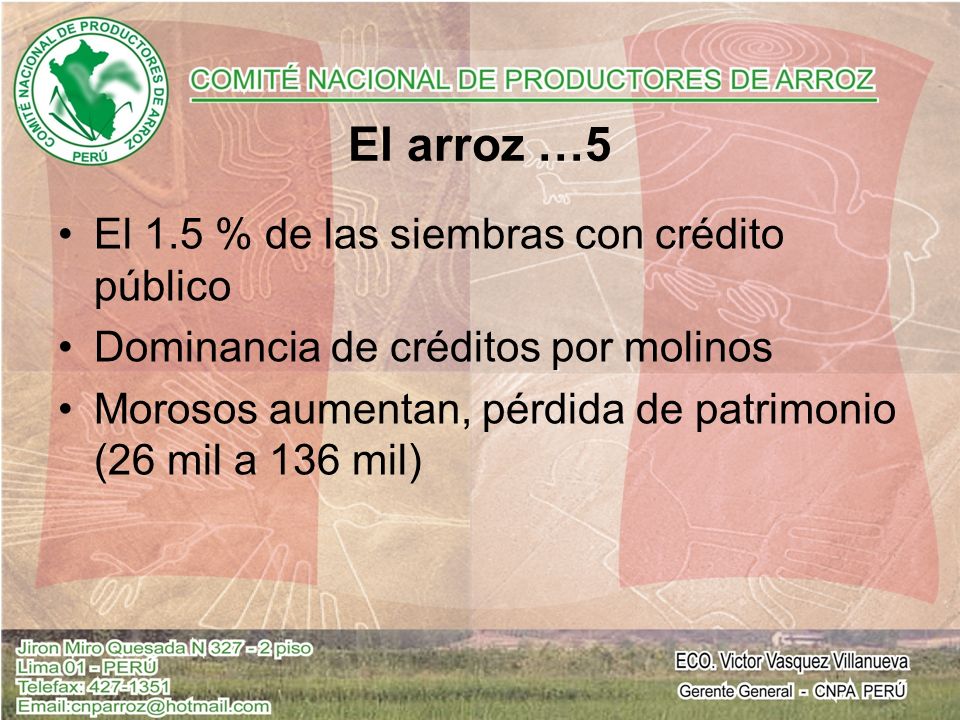 COMITÉ NACIONAL DE PRODUCTORES DE ARROZ PERÚ

COMITÉ NACIONAL DE PRODUCTORES DE ARROZ

El arroz …5

• El 1.5 % de las siembras con crédito público
• Dominancia de créditos por molinos
• Morosos aumentan, pérdida de patrimonio (26 mil a 136 mil)

Jiron Miro Quesada N 327 - 2 piso
Lima 01 - PERÚ
Telefax: 427-1351
Email:cnparroz@hotmail.com

ECO. Victor Vasquez Villanueva
Gerente General - CNPA PERÚ